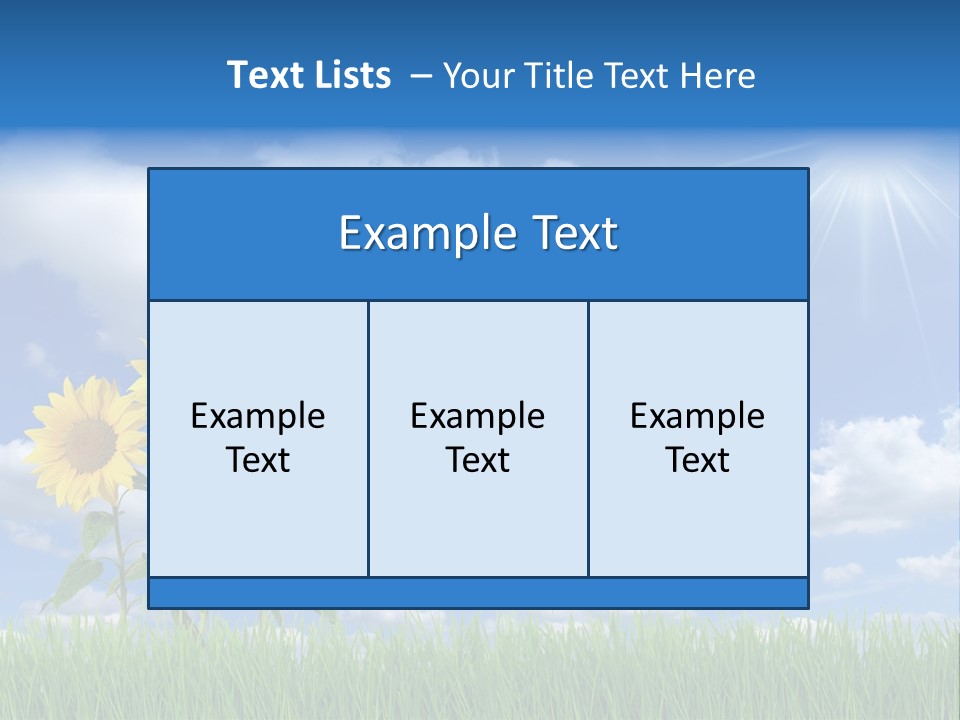 Text Lists – Your Title Text Here

Example Text

Example Text

Example Text

Example Text